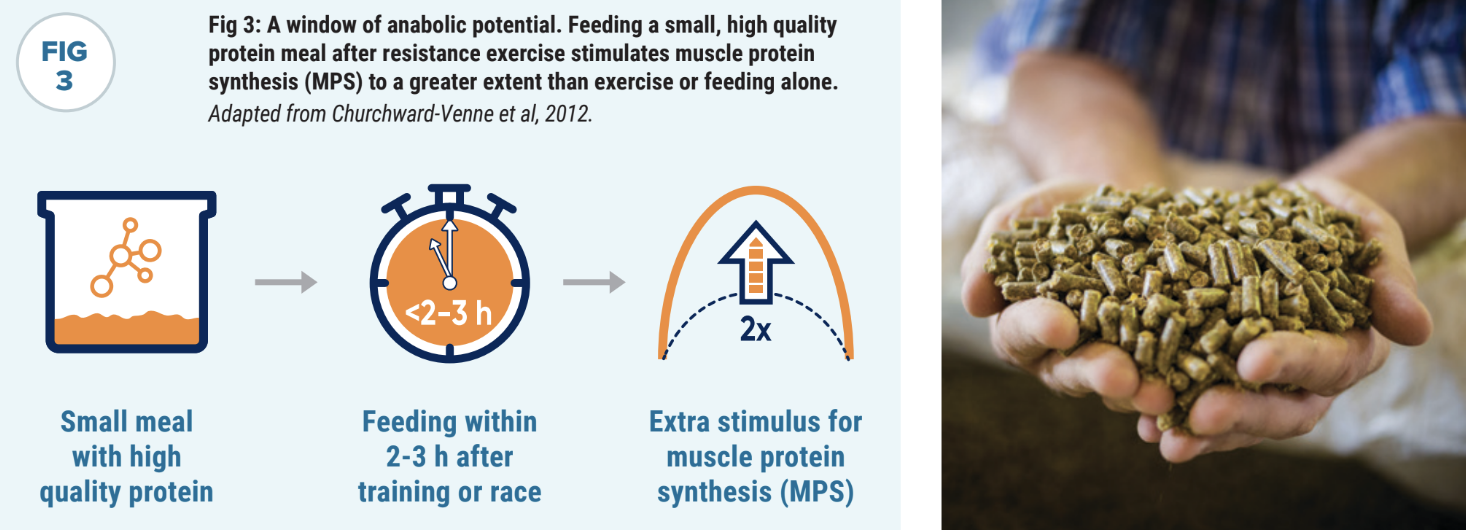 FIG 3

Fig 3: A window of anabolic potential. Feeding a small, high quality protein meal after resistance exercise stimulates muscle protein synthesis (MPS) to a greater extent than exercise or feeding alone. Adapted from Churchward-Venne et al, 2012.

<2–3 h

2x

Small meal with high quality protein

Feeding within 2-3 h after training or race

Extra stimulus for muscle protein synthesis (MPS)